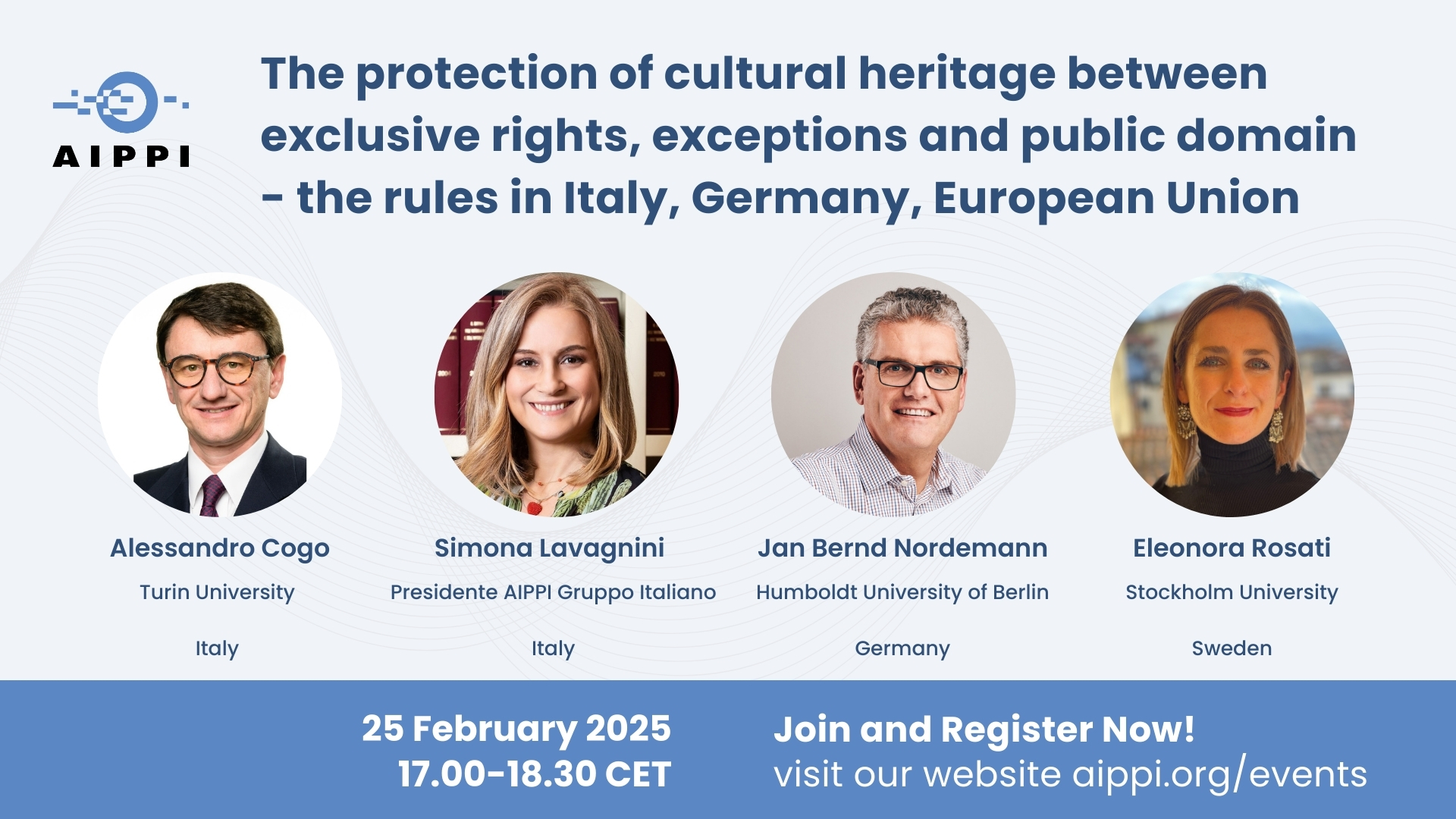 AIPPI

The protection of cultural heritage between exclusive rights, exceptions and public domain - the rules in Italy, Germany, European Union

Alessandro Cogo
Turin University
Italy

Simona Lavagnini
Presidente AIPPI Gruppo Italiano
Italy

Jan Bernd Nordemann
Humboldt University of Berlin
Germany

Eleonora Rosati
Stockholm University
Sweden

25 February 2025
17.00-18.30 CET

Join and Register Now!
visit our website aippi.org/events